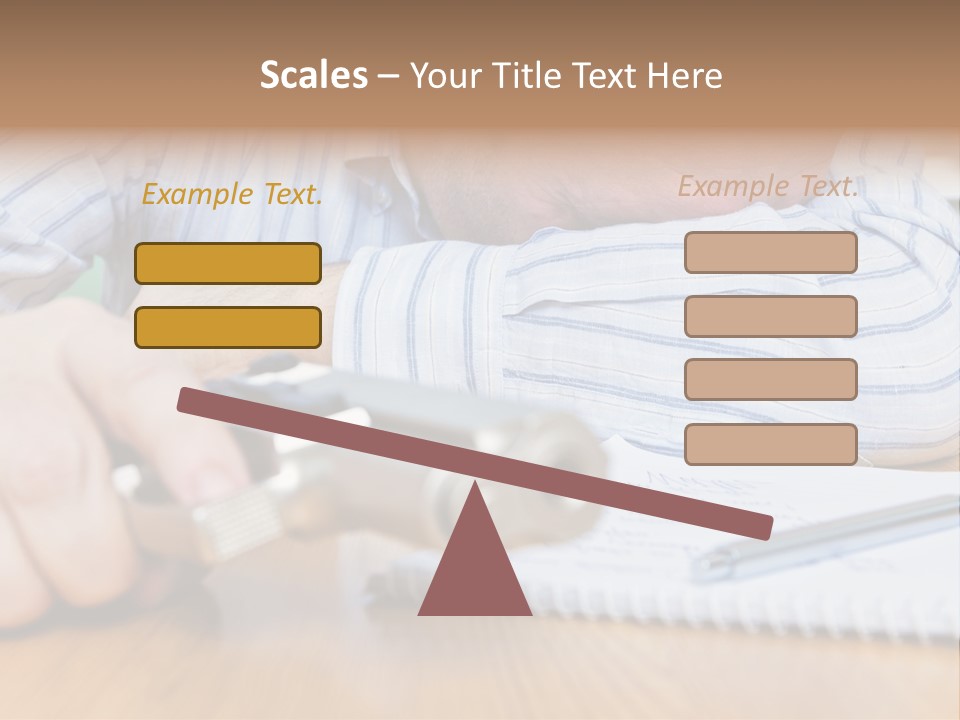 Scales – Your Title Text Here

Example Text.

Example Text.